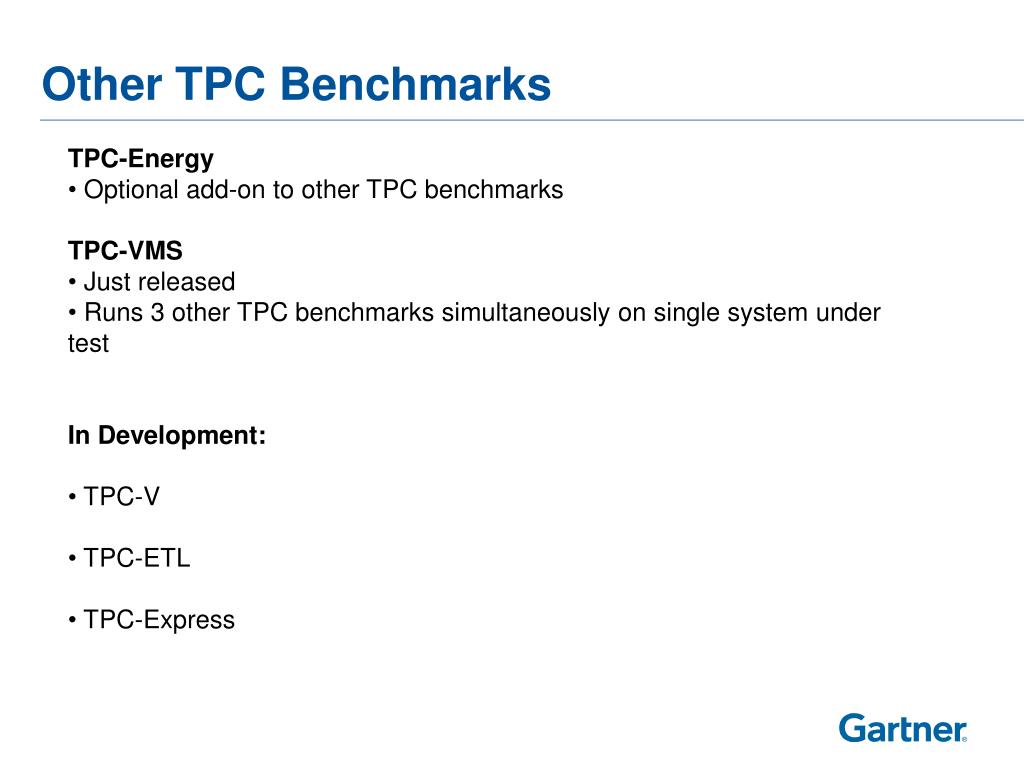 Other TPC Benchmarks

TPC-Energy
• Optional add-on to other TPC benchmarks

TPC-VMS
• Just released
• Runs 3 other TPC benchmarks simultaneously on single system under test

In Development:

• TPC-V

• TPC-ETL

• TPC-Express

Gartner®